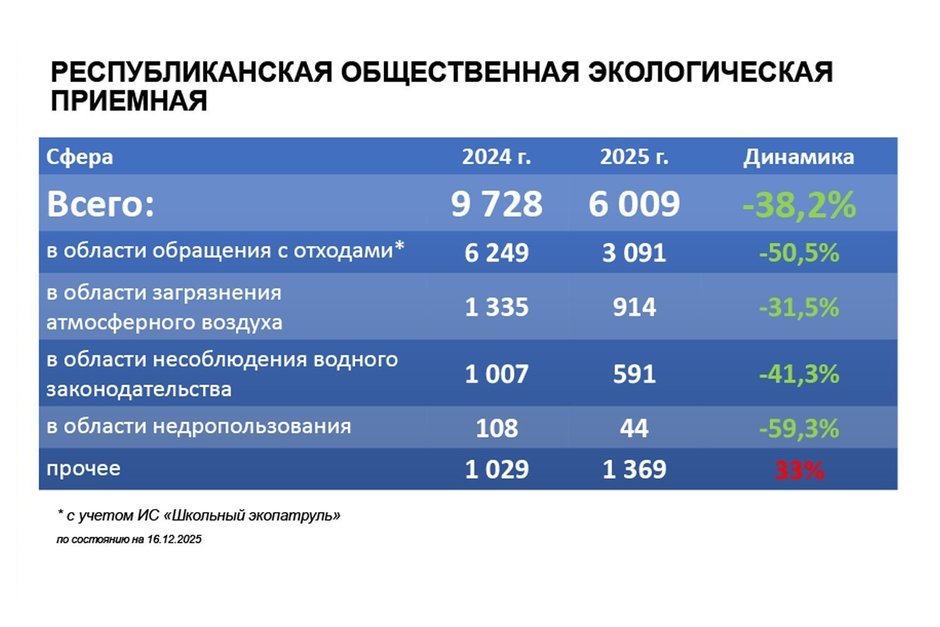 РЕСПУБЛИКАНСКАЯ ОБЩЕСТВЕННАЯ ЭКОЛОГИЧЕСКАЯ ПРИЕМНАЯ

| Сфера | 2024 г. | 2025 г. | Динамика |
|---|---|---|---|
| Всего: | 9 728 | 6 009 | -38,2% |
| в области обращения с отходами* | 6 249 | 3 091 | -50,5% |
| в области загрязнения атмосферного воздуха | 1 335 | 914 | -31,5% |
| в области несоблюдения водного законодательства | 1 007 | 591 | -41,3% |
| в области недропользования | 108 | 44 | -59,3% |
| прочее | 1 029 | 1 369 | 33% |

* с учетом ИС «Школьный экопатруль»

по состоянию на 16.12.2025